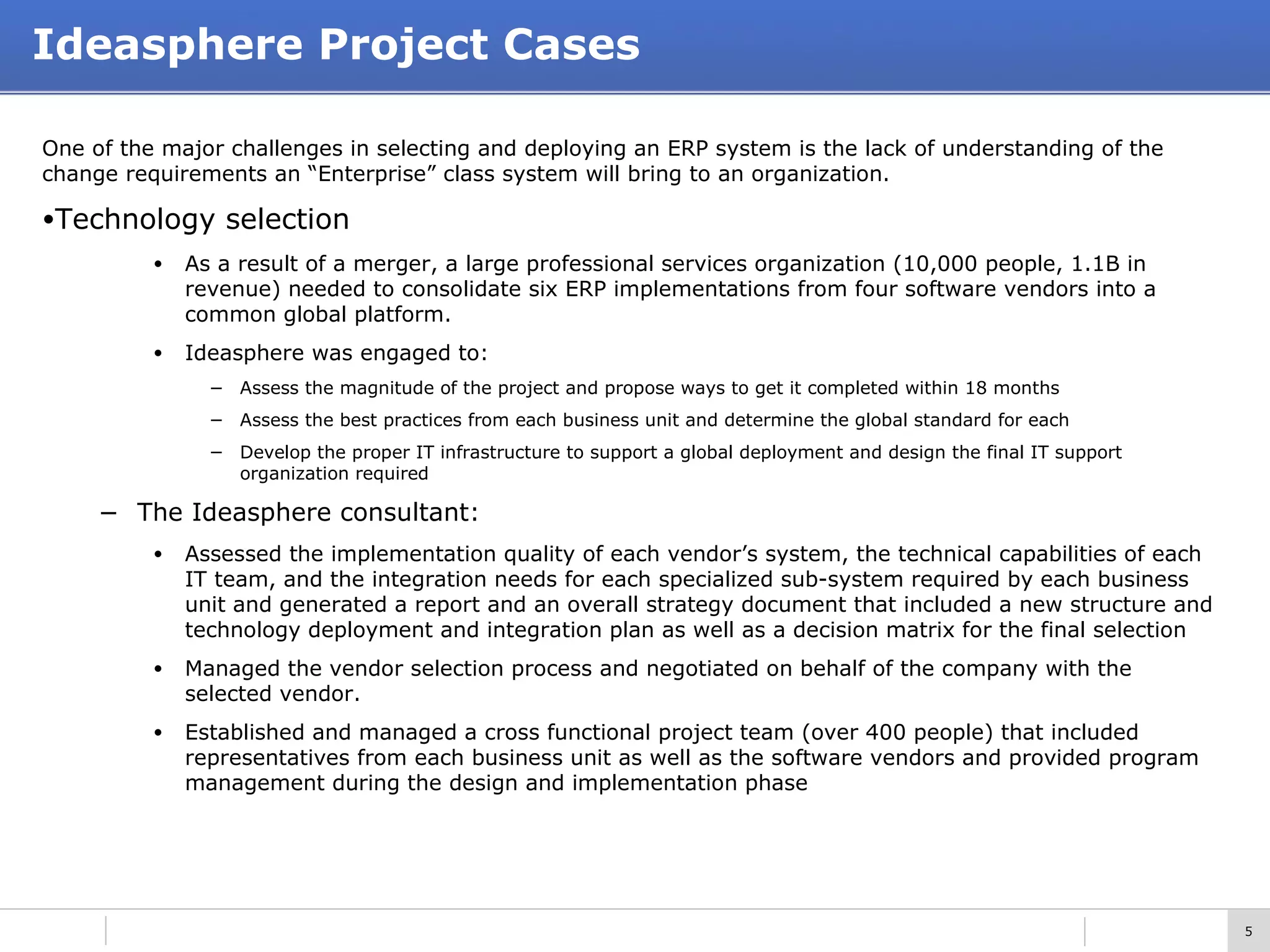 Ideasphere Project Cases

One of the major challenges in selecting and deploying an ERP system is the lack of understanding of the change requirements an “Enterprise” class system will bring to an organization.

•Technology selection

• As a result of a merger, a large professional services organization (10,000 people, 1.1B in revenue) needed to consolidate six ERP implementations from four software vendors into a common global platform.

• Ideasphere was engaged to:

– Assess the magnitude of the project and propose ways to get it completed within 18 months

– Assess the best practices from each business unit and determine the global standard for each

– Develop the proper IT infrastructure to support a global deployment and design the final IT support organization required

– The Ideasphere consultant:

• Assessed the implementation quality of each vendor’s system, the technical capabilities of each IT team, and the integration needs for each specialized sub-system required by each business unit and generated a report and an overall strategy document that included a new structure and technology deployment and integration plan as well as a decision matrix for the final selection

• Managed the vendor selection process and negotiated on behalf of the company with the selected vendor.

• Established and managed a cross functional project team (over 400 people) that included representatives from each business unit as well as the software vendors and provided program management during the design and implementation phase

5